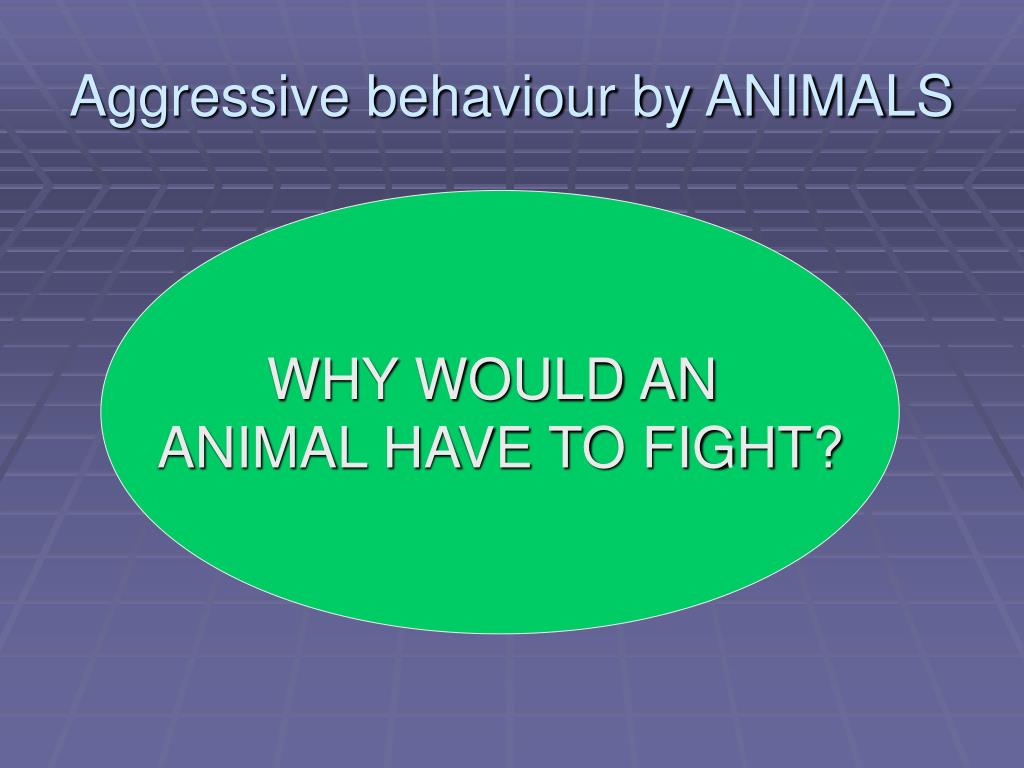 Aggressive behaviour by ANIMALS

WHY WOULD AN ANIMAL HAVE TO FIGHT?